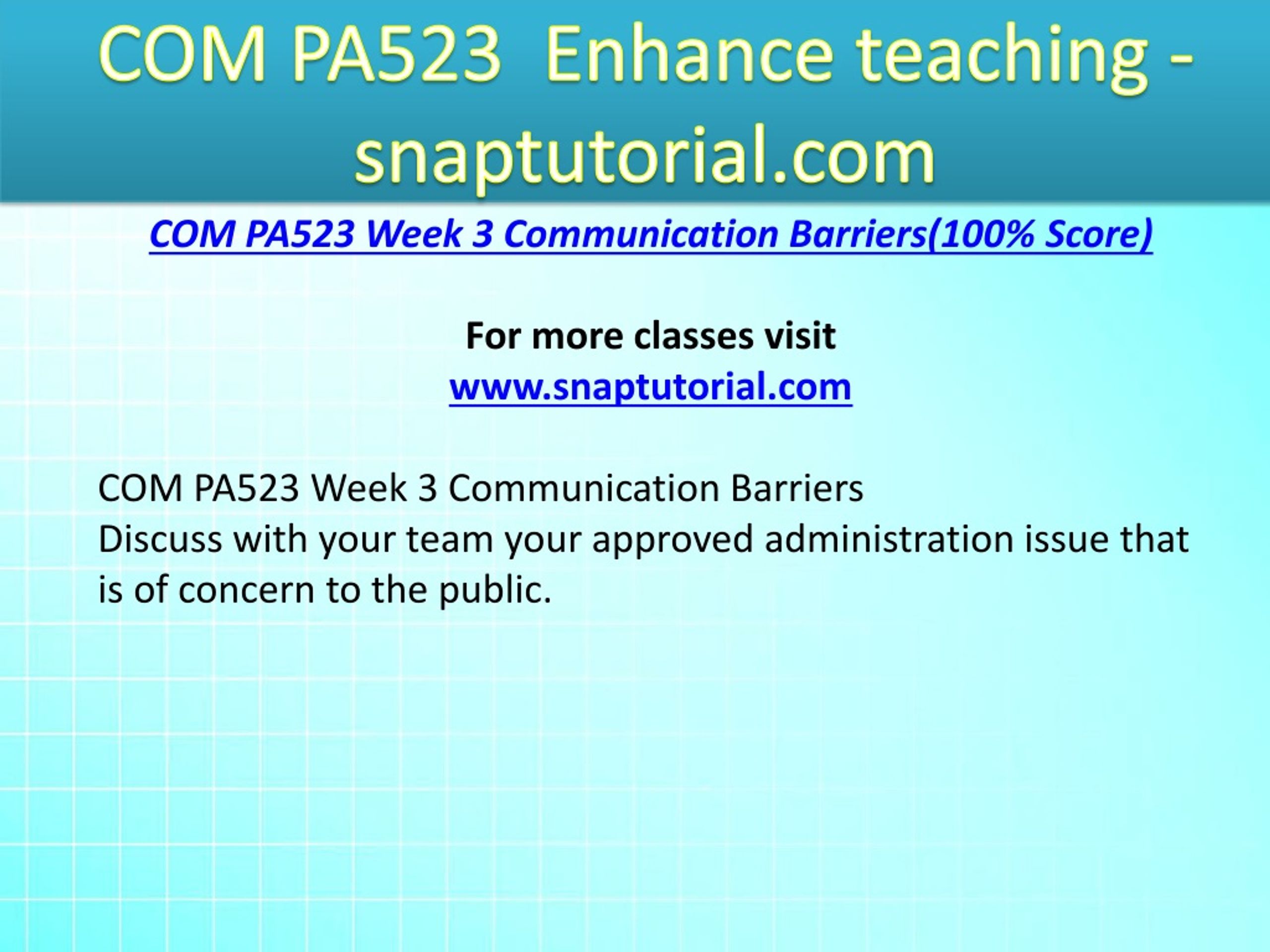 COM PA523 Enhance teaching - snaptutorial.com

COM PA523 Week 3 Communication Barriers(100% Score)

For more classes visit
www.snaptutorial.com

COM PA523 Week 3 Communication Barriers
Discuss with your team your approved administration issue that is of concern to the public.